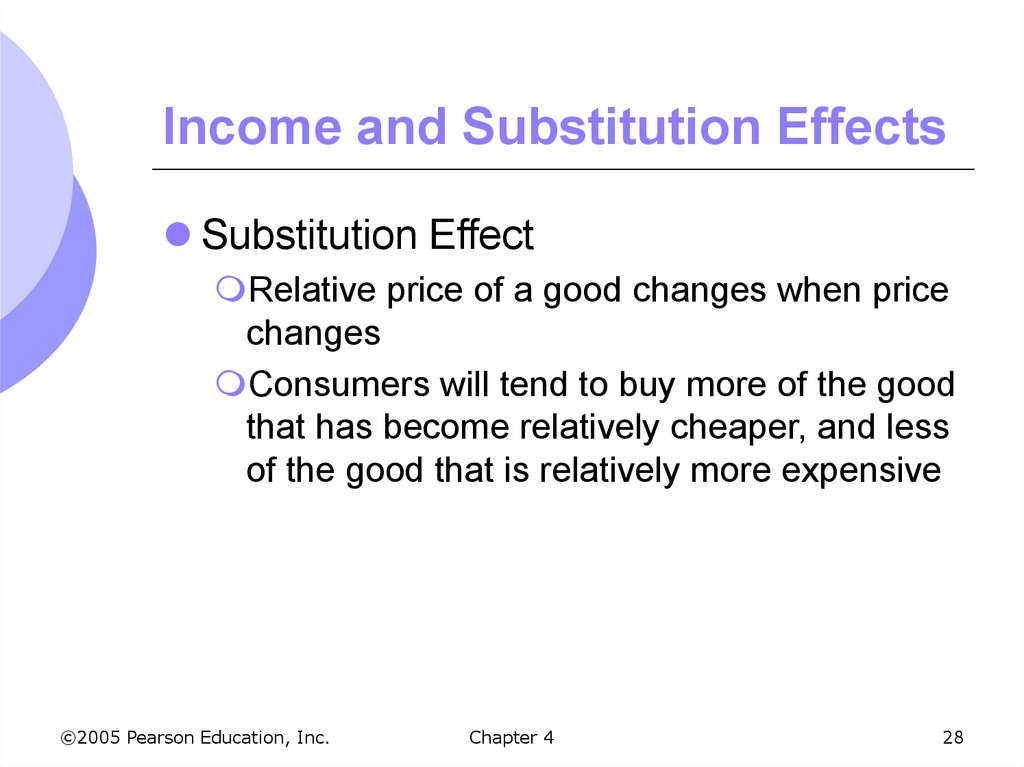 Income and Substitution Effects

Substitution Effect

Relative price of a good changes when price changes

Consumers will tend to buy more of the good that has become relatively cheaper, and less of the good that is relatively more expensive

©2005 Pearson Education, Inc.

Chapter 4

28